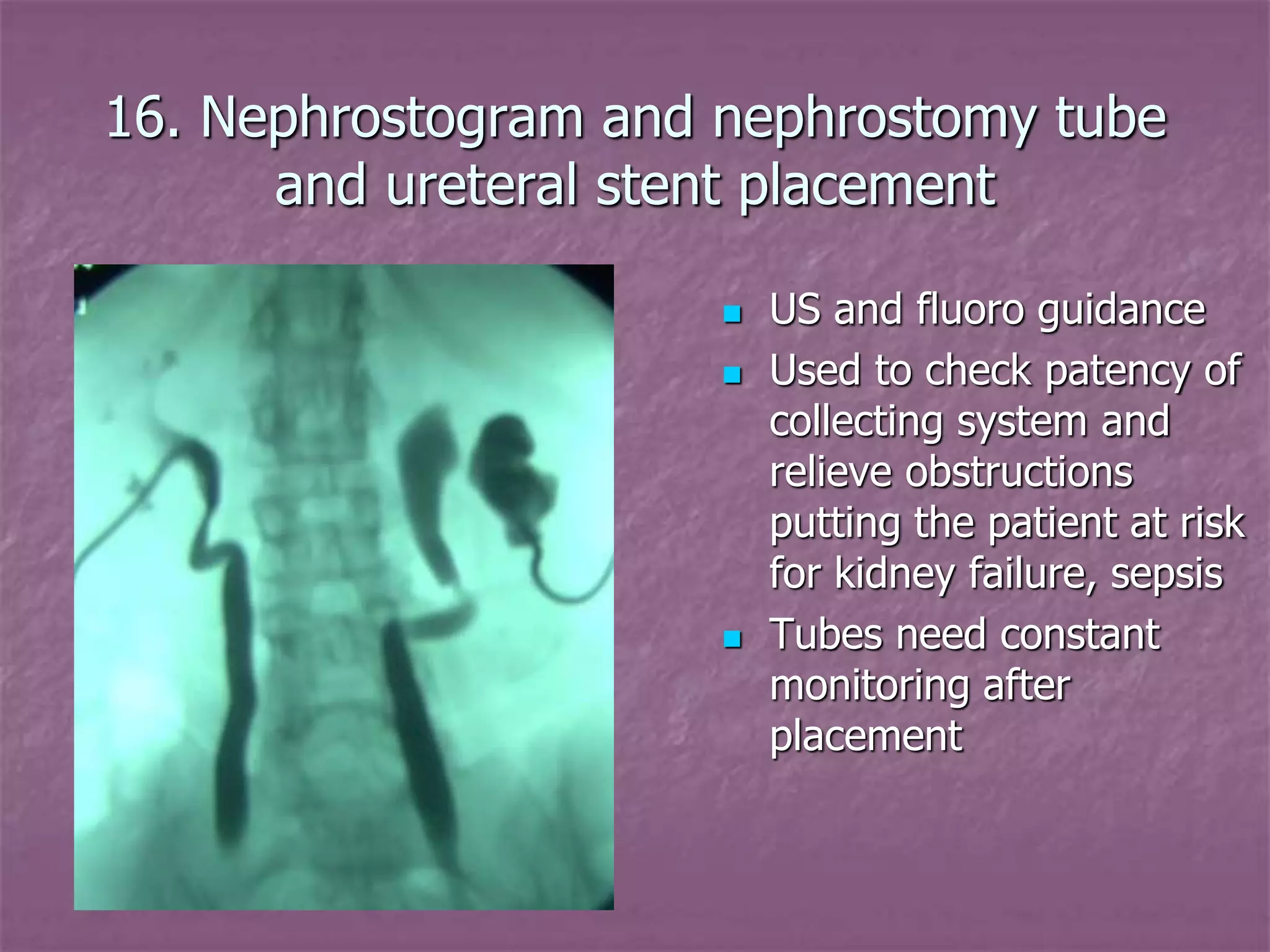 16. Nephrostogram and nephrostomy tube and ureteral stent placement

- US and fluoro guidance
- Used to check patency of collecting system and relieve obstructions putting the patient at risk for kidney failure, sepsis
- Tubes need constant monitoring after placement